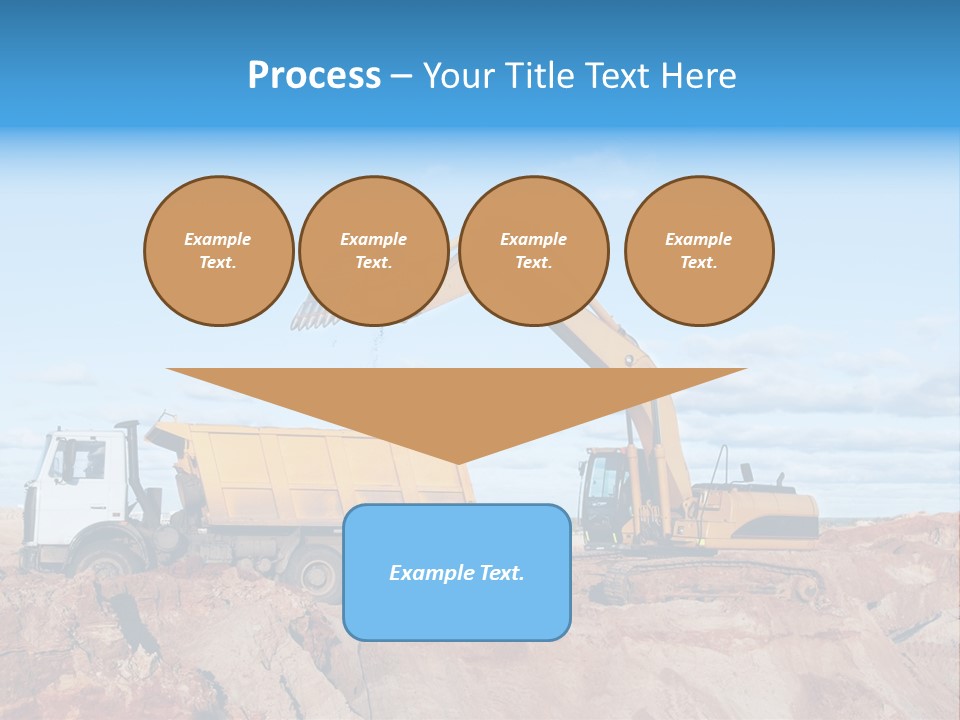 Process – Your Title Text Here

Example Text.

Example Text.

Example Text.

Example Text.

Example Text.